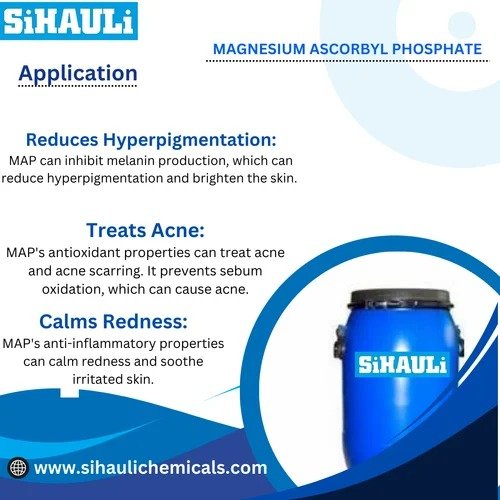 SiHAULi

MAGNESIUM ASCORBYL PHOSPHATE

Application

Reduces Hyperpigmentation:
MAP can inhibit melanin production, which can reduce hyperpigmentation and brighten the skin.

Treats Acne:
MAP's antioxidant properties can treat acne and acne scarring. It prevents sebum oxidation, which can cause acne.

Calms Redness:
MAP's anti-inflammatory properties can calm redness and soothe irritated skin.

SiHAULi

www.sihaulichemicals.com